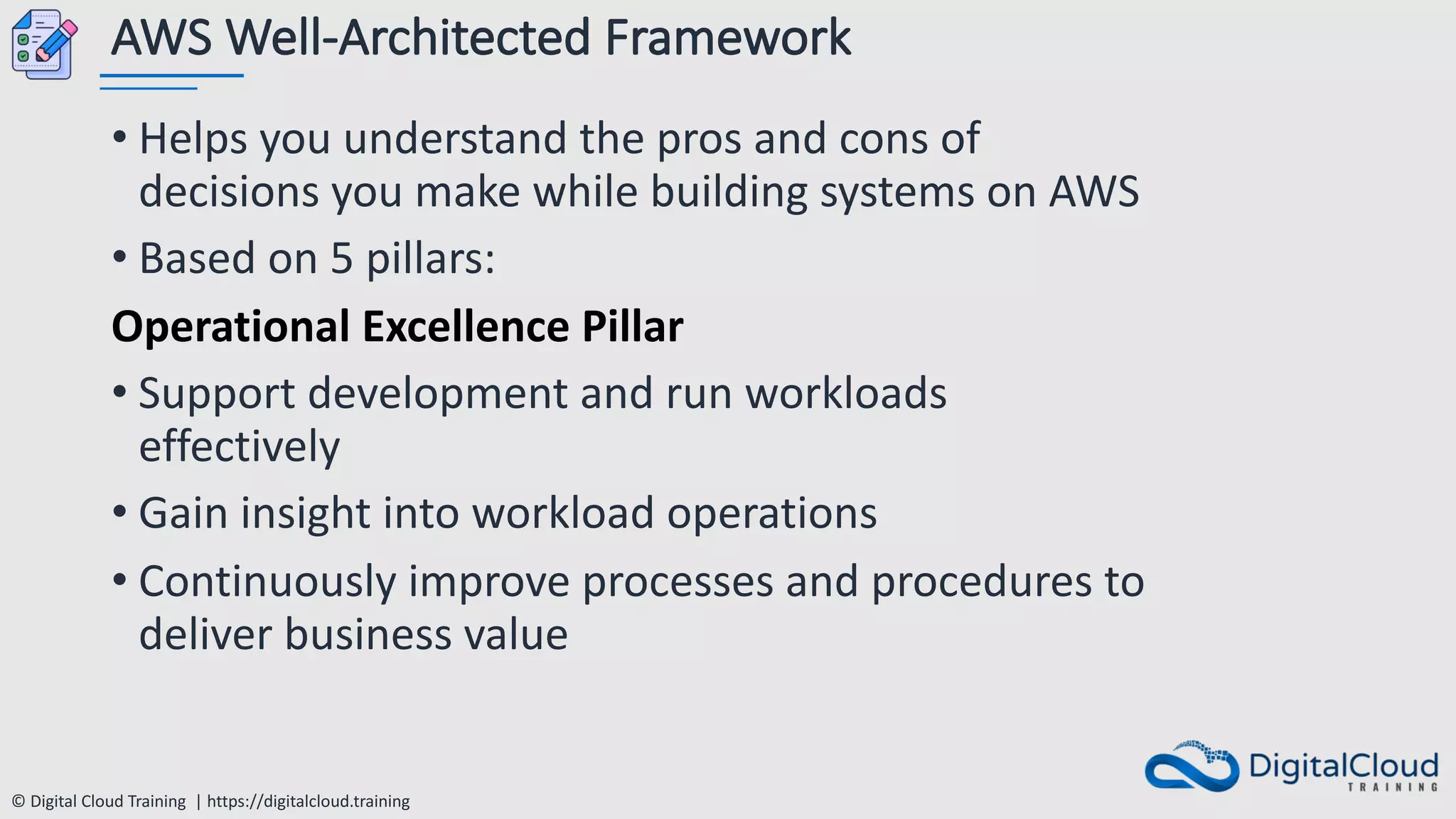 AWS Well-Architected Framework

• Helps you understand the pros and cons of decisions you make while building systems on AWS

• Based on 5 pillars:

Operational Excellence Pillar

• Support development and run workloads effectively

• Gain insight into workload operations

• Continuously improve processes and procedures to deliver business value

© Digital Cloud Training | https://digitalcloud.training

DigitalCloud
TRAINING